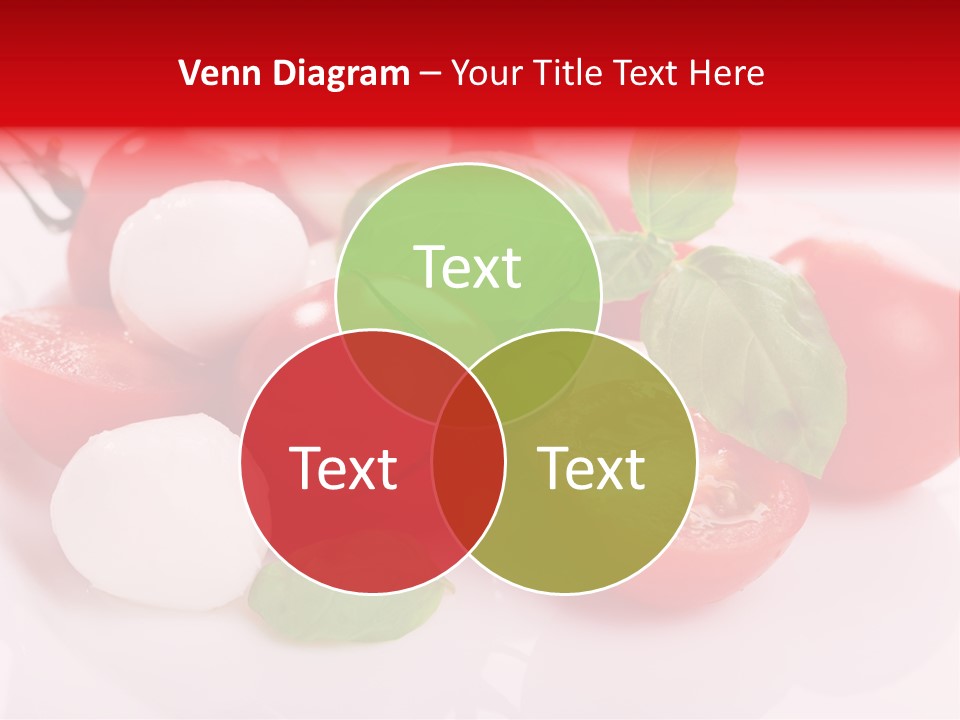 Venn Diagram – Your Title Text Here

Text

Text

Text